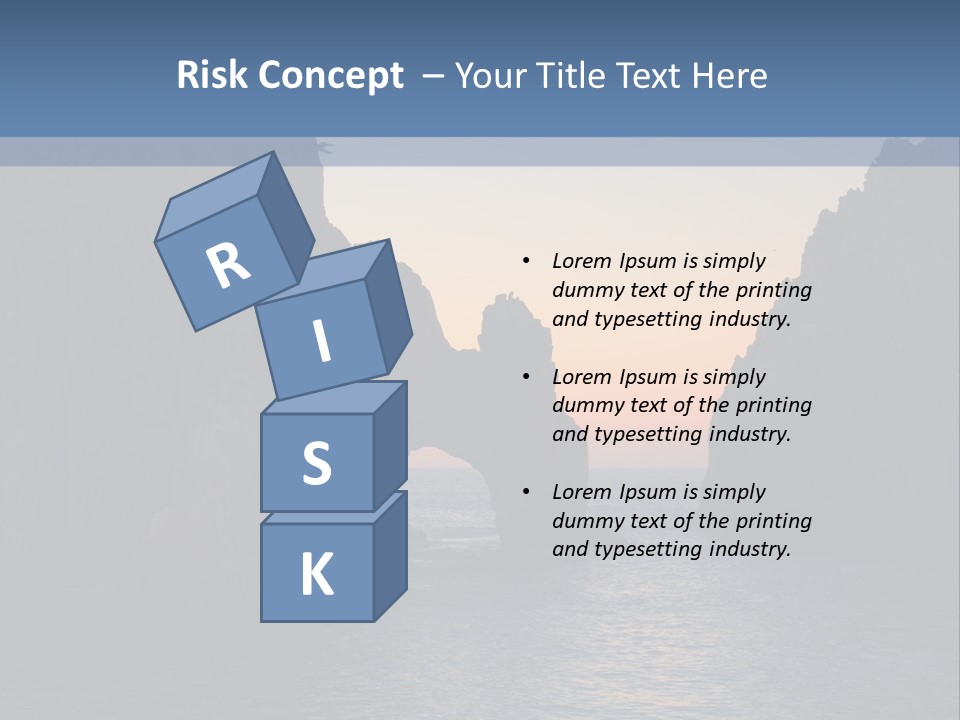 Risk Concept – Your Title Text Here

R
I
S
K

• Lorem Ipsum is simply dummy text of the printing and typesetting industry.

• Lorem Ipsum is simply dummy text of the printing and typesetting industry.

• Lorem Ipsum is simply dummy text of the printing and typesetting industry.